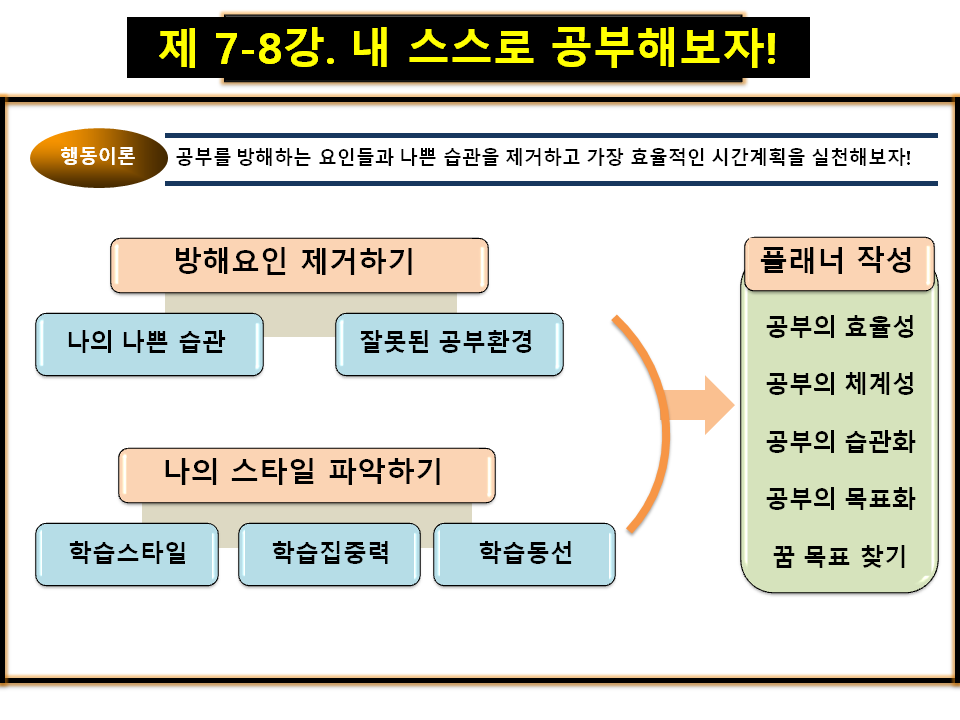 제 7-8강. 내 스스로 공부해보자!

행동이론

공부를 방해하는 요인들과 나쁜 습관을 제거하고 가장 효율적인 시간계획을 실천해보자!

방해요인 제거하기

나의 나쁜 습관

잘못된 공부환경

나의 스타일 파악하기

학습스타일

학습집중력

학습동선

플래너 작성

공부의 효율성

공부의 체계성

공부의 습관화

공부의 목표화

꿈 목표 찾기